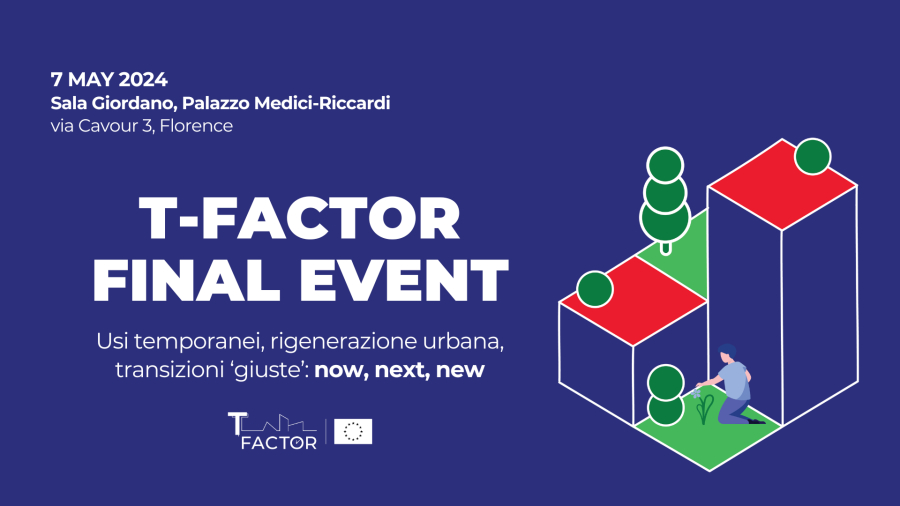 7 MAY 2024
Sala Giordano, Palazzo Medici-Riccardi
via Cavour 3, Florence

T-FACTOR
FINAL EVENT

Usi temporanei, rigenerazione urbana, transizioni ‘giuste’: now, next, new

T FACTOR